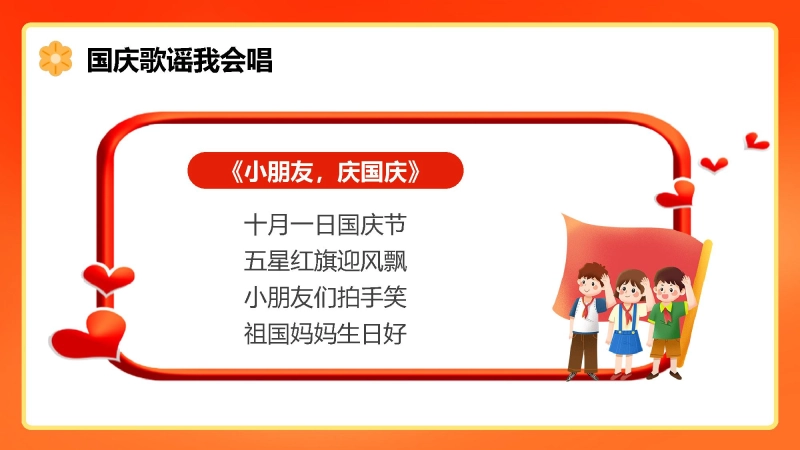 国庆歌谣我会唱

《小朋友，庆国庆》

十月一日国庆节
五星红旗迎风飘
小朋友们拍手笑
祖国妈妈生日好